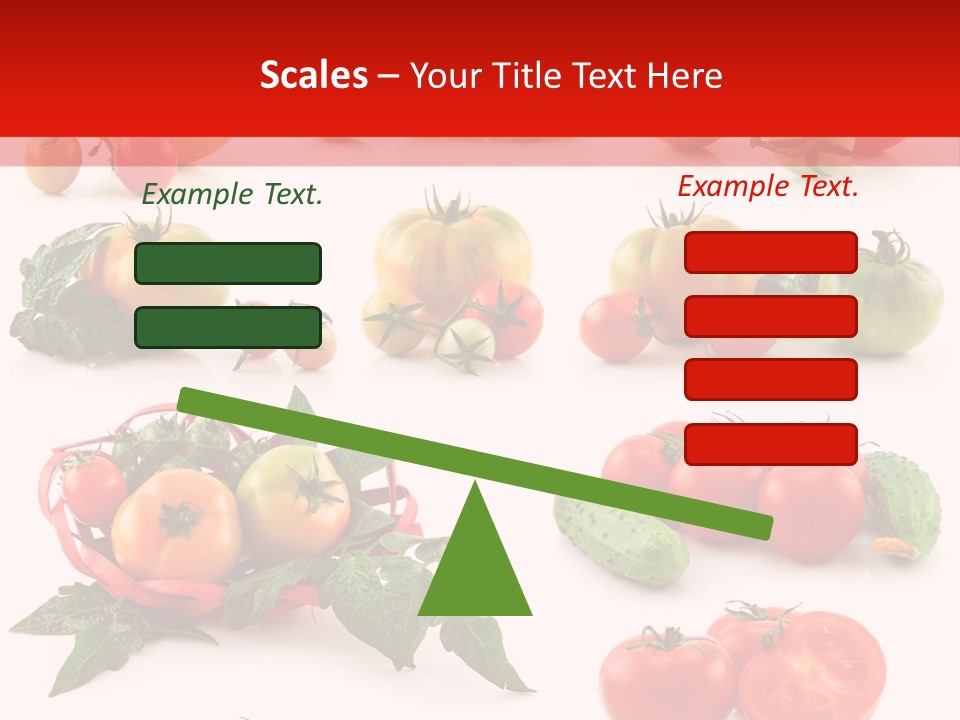 Scales – Your Title Text Here

Example Text.

Example Text.